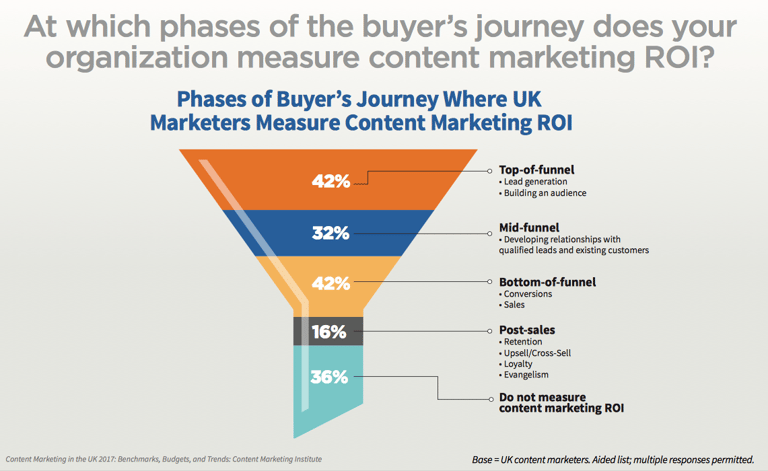 At which phases of the buyer's journey does your organization measure content marketing ROI?

Phases of Buyer's Journey Where UK Marketers Measure Content Marketing ROI

42%

Top-of-funnel
• Lead generation
• Building an audience

32%

Mid-funnel
• Developing relationships with qualified leads and existing customers

42%

Bottom-of-funnel
• Conversions
• Sales

16%

Post-sales
• Retention
• Upsell/Cross-Sell
• Loyalty
• Evangelism

36%

Do not measure content marketing ROI

Content Marketing in the UK 2017: Benchmarks, Budgets, and Trends: Content Marketing Institute

Base = UK content marketers. Aided list; multiple responses permitted.